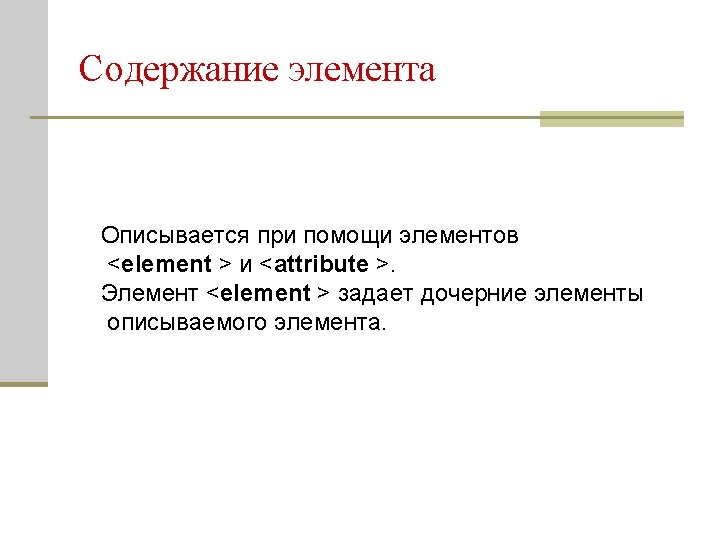 Содержание элемента

Описывается при помощи элементов <element > и <attribute >.
Элемент <element > задает дочерние элементы описываемого элемента.